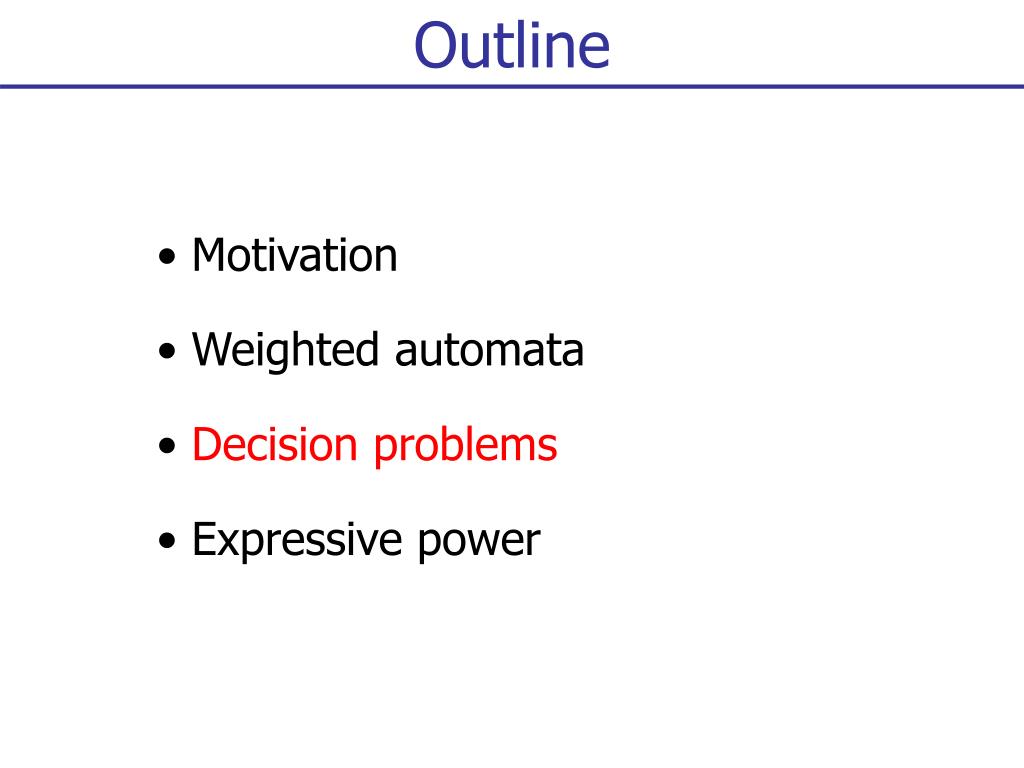 Outline

• Motivation

• Weighted automata

• Decision problems

• Expressive power